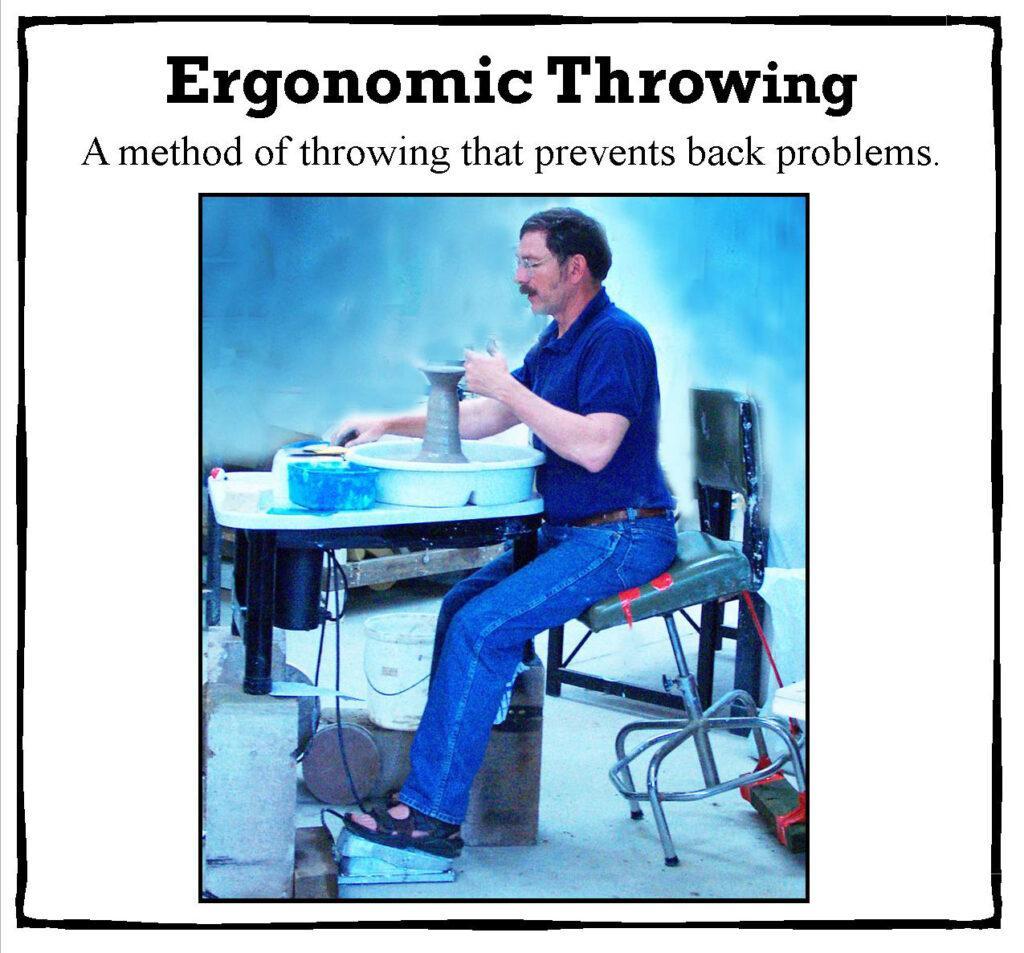 Ergonomic Throwing

A method of throwing that prevents back problems.